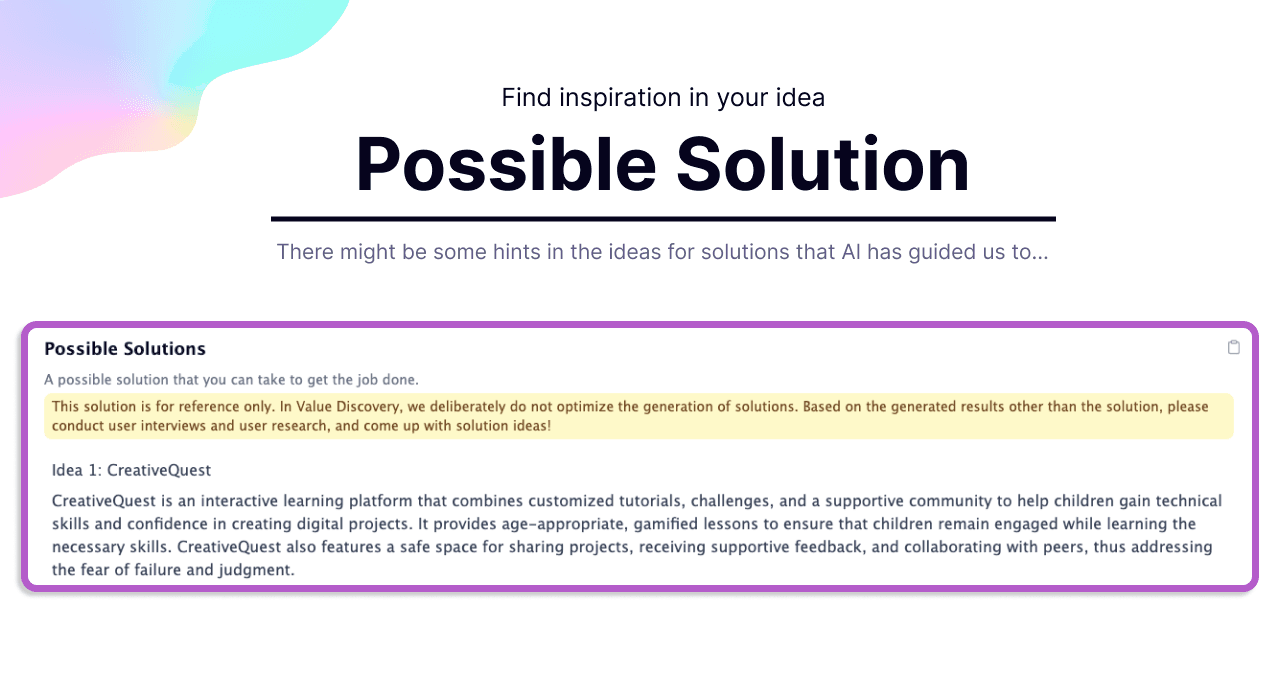 Find inspiration in your idea

Possible Solution

There might be some hints in the ideas for solutions that AI has guided us to...

Possible Solutions

A possible solution that you can take to get the job done.

This solution is for reference only. In Value Discovery, we deliberately do not optimize the generation of solutions. Based on the generated results other than the solution, please conduct user interviews and user research, and come up with solution ideas!

Idea 1: CreativeQuest

CreativeQuest is an interactive learning platform that combines customized tutorials, challenges, and a supportive community to help children gain technical skills and confidence in creating digital projects. It provides age-appropriate, gamified lessons to ensure that children remain engaged while learning the necessary skills. CreativeQuest also features a safe space for sharing projects, receiving supportive feedback, and collaborating with peers, thus addressing the fear of failure and judgment.